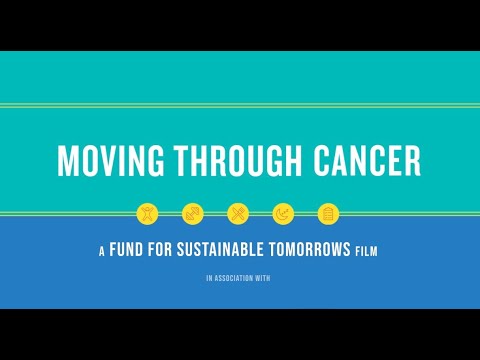 MOVING THROUGH CANCER

A FUND FOR SUSTAINABLE TOMORROWS FILM

IN ASSOCIATION WITH